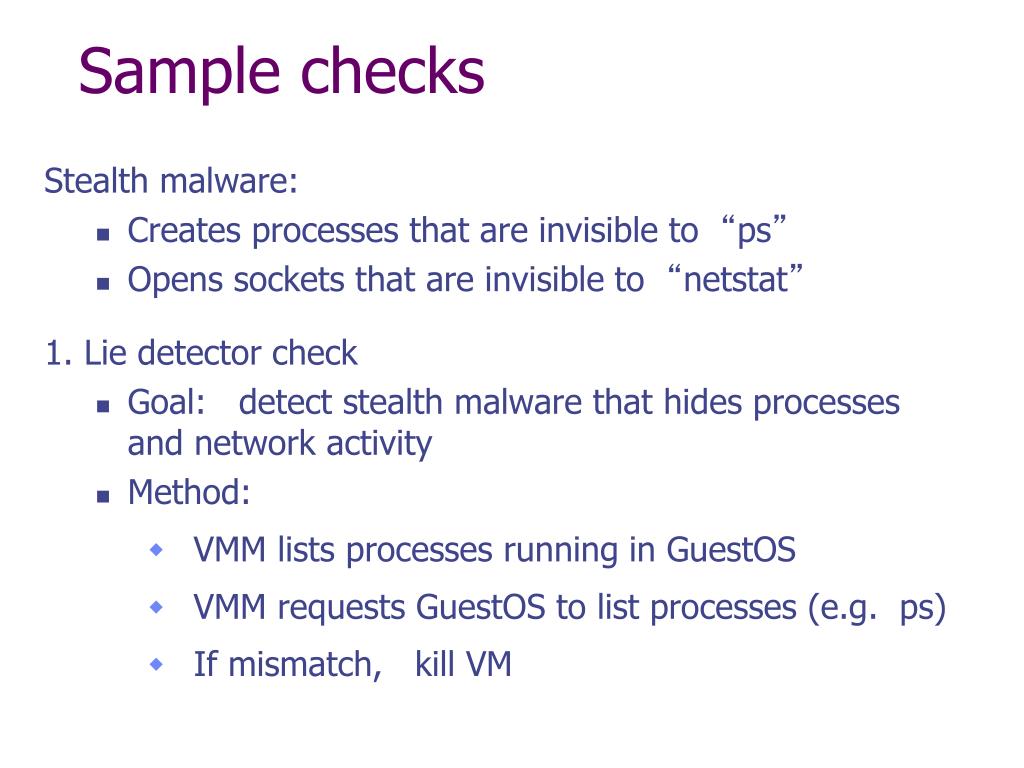 Sample checks

Stealth malware:

- Creates processes that are invisible to “ps”
- Opens sockets that are invisible to “netstat”

1. Lie detector check

- Goal: detect stealth malware that hides processes and network activity
- Method:
  - VMM lists processes running in GuestOS
  - VMM requests GuestOS to list processes (e.g. ps)
  - If mismatch, kill VM